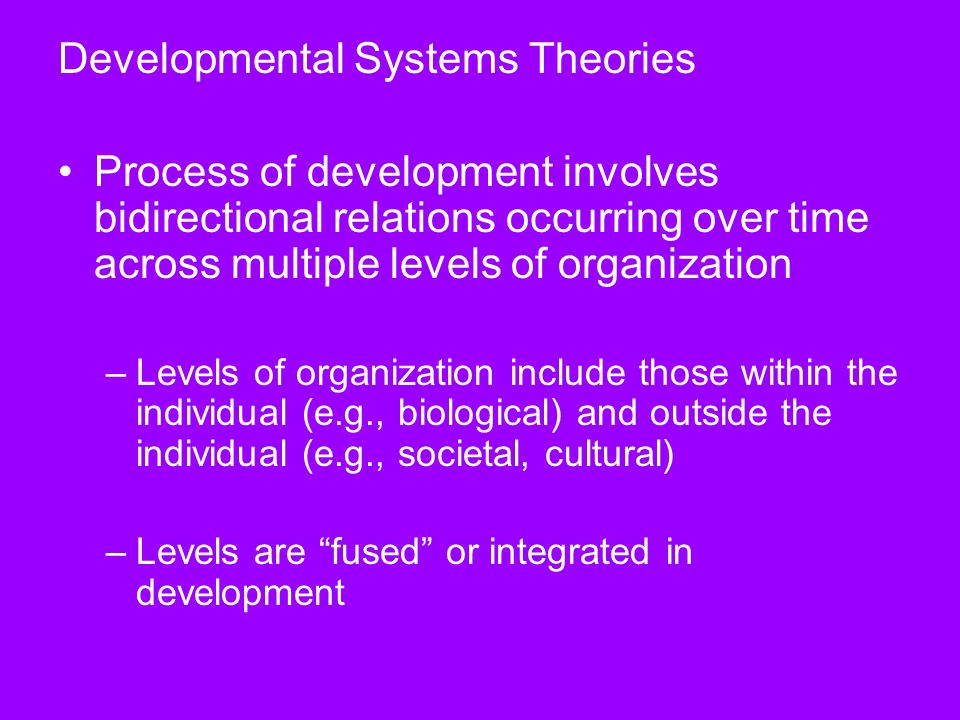 Developmental Systems Theories

• Process of development involves bidirectional relations occurring over time across multiple levels of organization

– Levels of organization include those within the individual (e.g., biological) and outside the individual (e.g., societal, cultural)

– Levels are “fused” or integrated in development